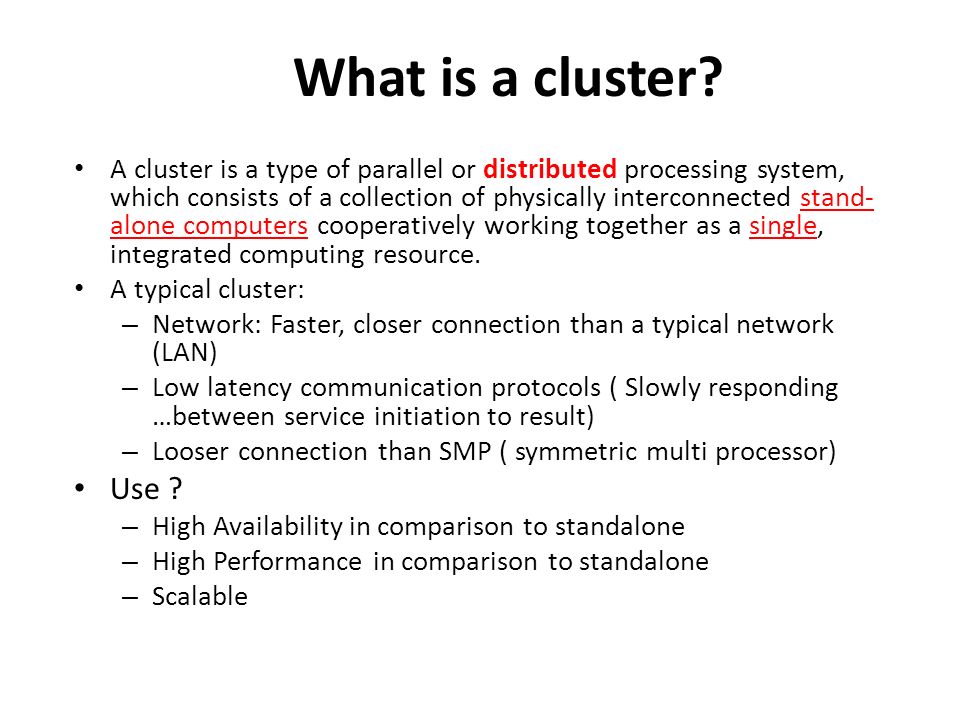 What is a cluster?

• A cluster is a type of parallel or distributed processing system, which consists of a collection of physically interconnected stand-alone computers cooperatively working together as a single, integrated computing resource.
• A typical cluster:
– Network: Faster, closer connection than a typical network (LAN)
– Low latency communication protocols ( Slowly responding …between service initiation to result)
– Looser connection than SMP ( symmetric multi processor)
• Use ?
– High Availability in comparison to standalone
– High Performance in comparison to standalone
– Scalable